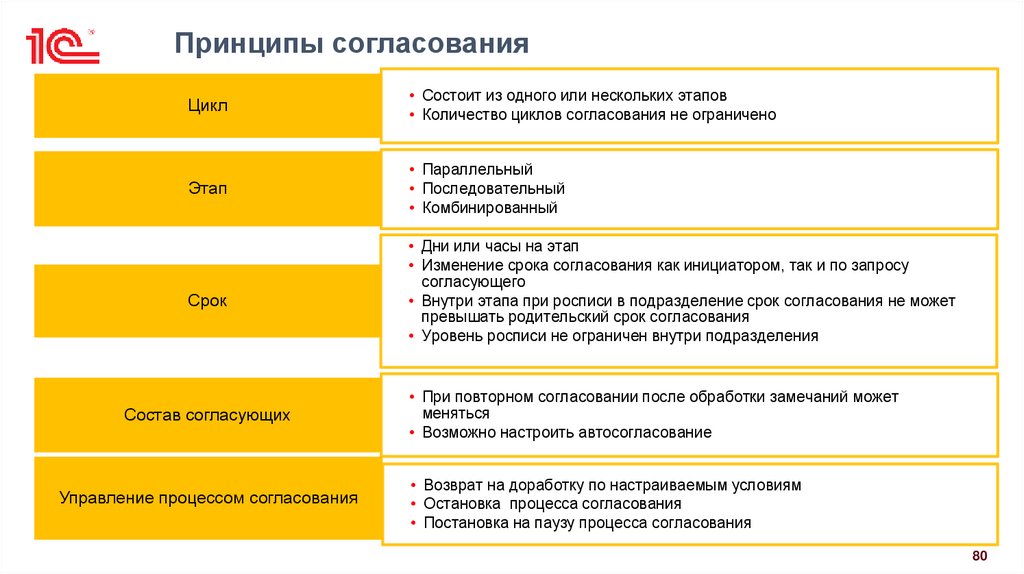 1С

Принципы согласования

Цикл

• Состоит из одного или нескольких этапов
• Количество циклов согласования не ограничено

Этап

• Параллельный
• Последовательный
• Комбинированный

Срок

• Дни или часы на этап
• Изменение срока согласования как инициатором, так и по запросу согласующего
• Внутри этапа при росписи в подразделение срок согласования не может превышать родительский срок согласования
• Уровень росписи не ограничен внутри подразделения

Состав согласующих

• При повторном согласовании после обработки замечаний может меняться
• Возможно настроить автосогласование

Управление процессом согласования

• Возврат на доработку по настраиваемым условиям
• Остановка  процесса согласования
• Постановка на паузу процесса согласования

80